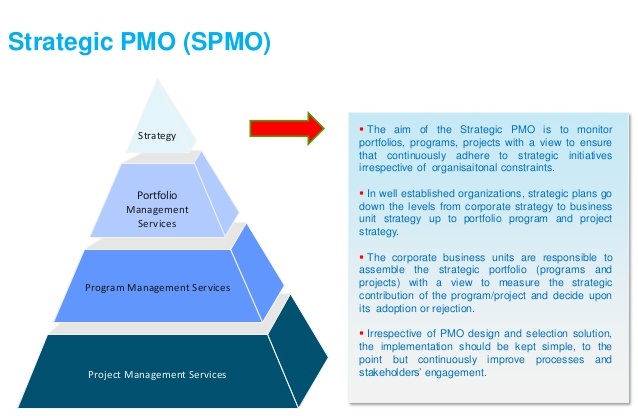 Strategic PMO (SPMO)

Strategy

Portfolio Management Services

Program Management Services

Project Management Services

▪ The aim of the Strategic PMO is to monitor portfolios, programs, projects with a view to ensure that continuously adhere to strategic initiatives irrespective of organisaitonal constraints.

▪ In well established organizations, strategic plans go down the levels from corporate strategy to business unit strategy up to portfolio program and project strategy.

▪ The corporate business units are responsible to assemble the strategic portfolio (programs and projects) with a view to measure the strategic contribution of the program/project and decide upon its adoption or rejection.

▪ Irrespective of PMO design and selection solution, the implementation should be kept simple, to the point but continuously improve processes and stakeholders' engagement.